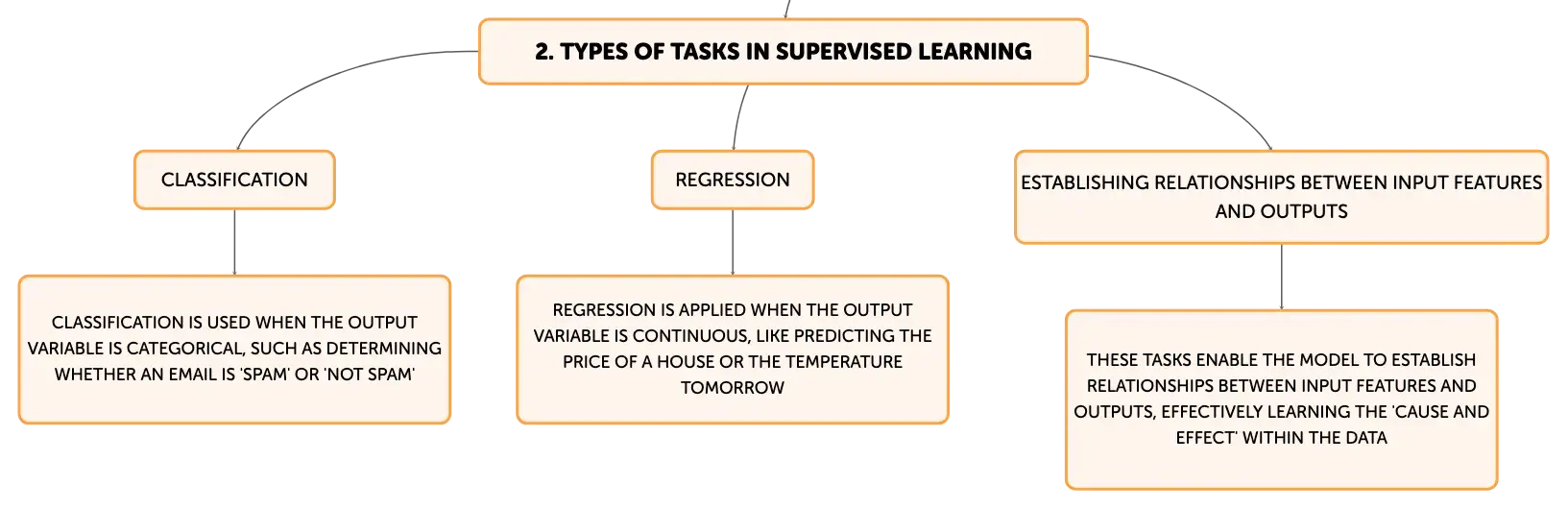 2. TYPES OF TASKS IN SUPERVISED LEARNING

CLASSIFICATION

CLASSIFICATION IS USED WHEN THE OUTPUT VARIABLE IS CATEGORICAL, SUCH AS DETERMINING WHETHER AN EMAIL IS 'SPAM' OR 'NOT SPAM'

REGRESSION

REGRESSION IS APPLIED WHEN THE OUTPUT VARIABLE IS CONTINUOUS, LIKE PREDICTING THE PRICE OF A HOUSE OR THE TEMPERATURE TOMORROW

ESTABLISHING RELATIONSHIPS BETWEEN INPUT FEATURES AND OUTPUTS

THESE TASKS ENABLE THE MODEL TO ESTABLISH RELATIONSHIPS BETWEEN INPUT FEATURES AND OUTPUTS, EFFECTIVELY LEARNING THE 'CAUSE AND EFFECT' WITHIN THE DATA